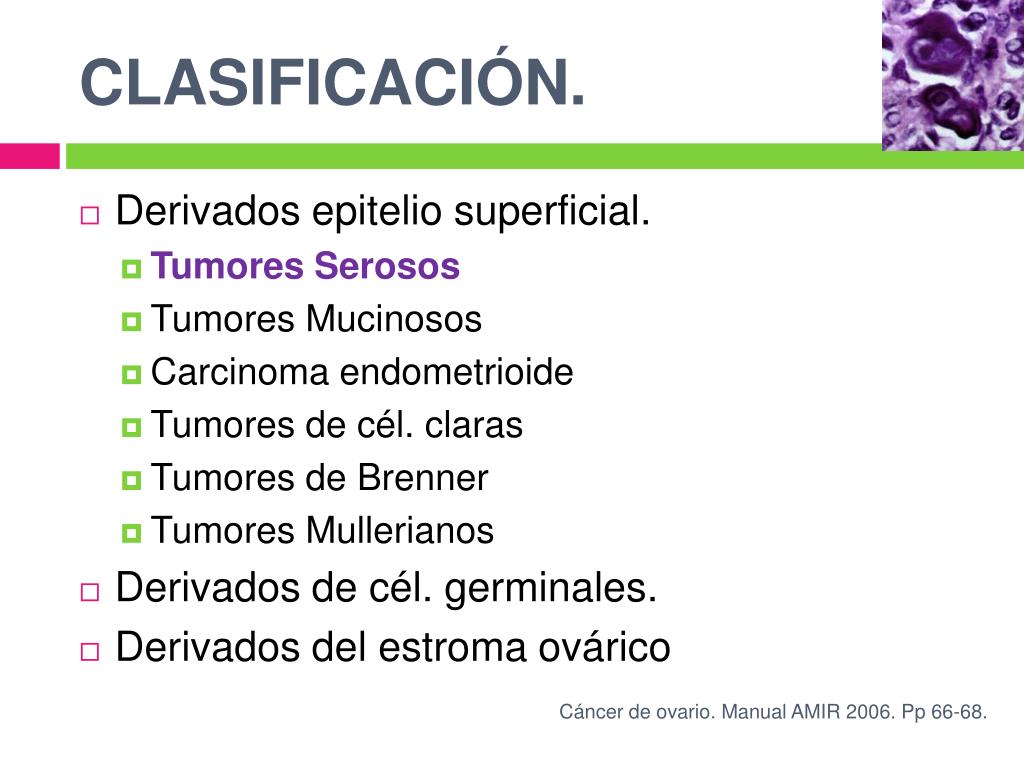 CLASIFICACIÓN.

Derivados epitelio superficial.
Tumores Serosos
Tumores Mucinosos
Carcinoma endometrioide
Tumores de cél. claras
Tumores de Brenner
Tumores Mullerianos
Derivados de cél. germinales.
Derivados del estroma ovárico

Cáncer de ovario. Manual AMIR 2006. Pp 66-68.